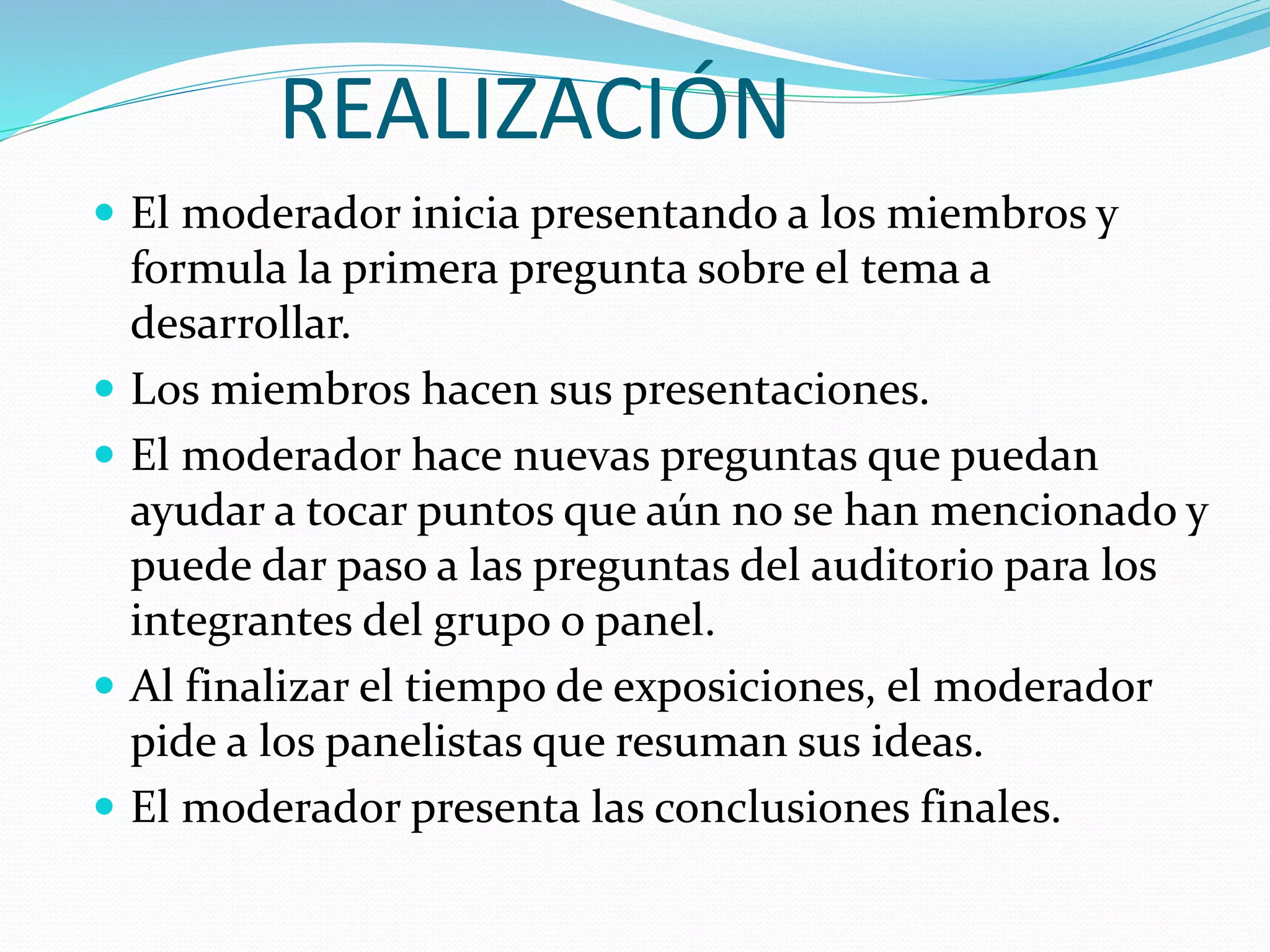 REALIZACIÓN

- El moderador inicia presentando a los miembros y formula la primera pregunta sobre el tema a desarrollar.
- Los miembros hacen sus presentaciones.
- El moderador hace nuevas preguntas que puedan ayudar a tocar puntos que aún no se han mencionado y puede dar paso a las preguntas del auditorio para los integrantes del grupo o panel.
- Al finalizar el tiempo de exposiciones, el moderador pide a los panelistas que resuman sus ideas.
- El moderador presenta las conclusiones finales.